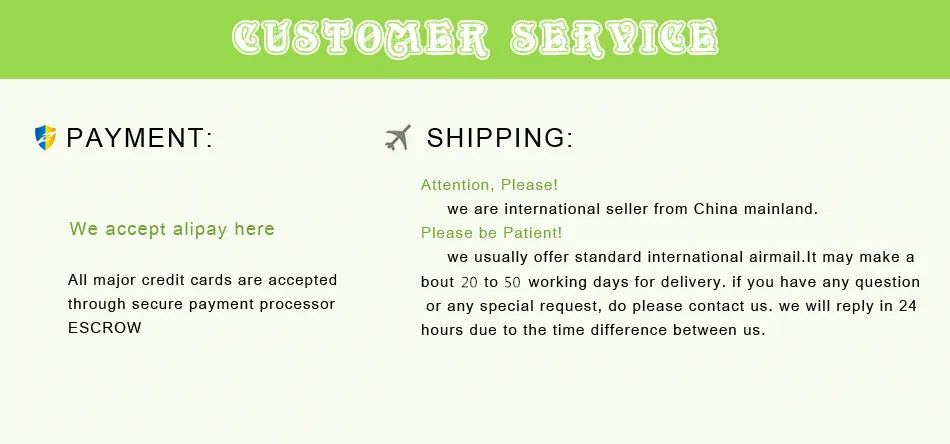 CUSTOMER SERVICE

PAYMENT:

We accept alipay here

All major credit cards are accepted through secure payment processor ESCROW

SHIPPING:

Attention, Please!
we are international seller from China mainland.
Please be Patient!
we usually offer standard international airmail.It may make a bout 20 to 50 working days for delivery. if you have any question or any special request, do please contact us. we will reply in 24 hours due to the time difference between us.